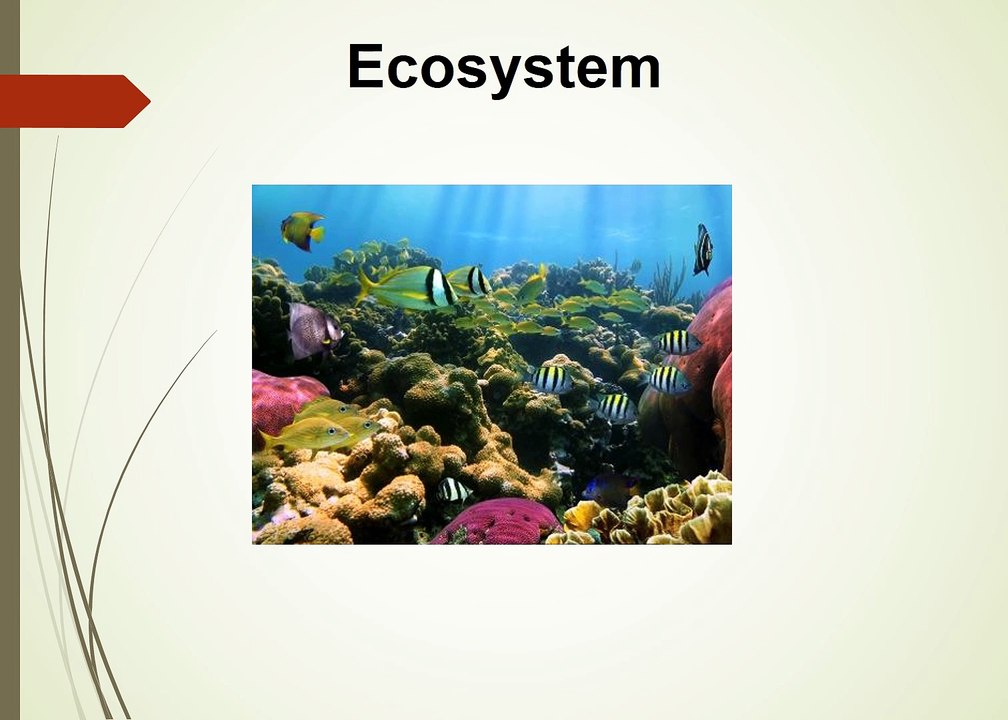 Ecosystem